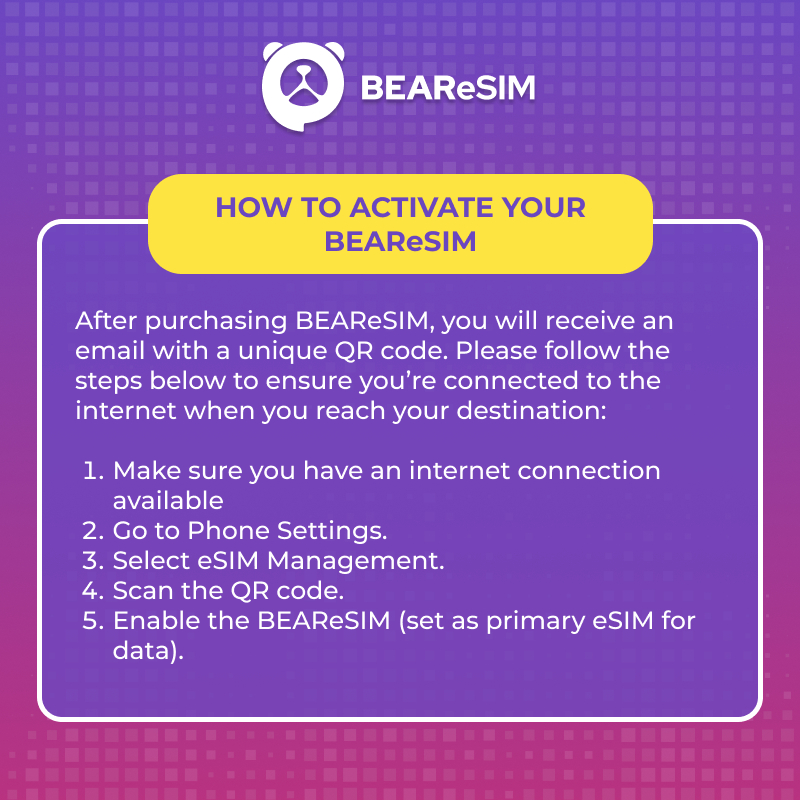 BEAReSIM

HOW TO ACTIVATE YOUR BEAReSIM

After purchasing BEAReSIM, you will receive an email with a unique QR code. Please follow the steps below to ensure you're connected to the internet when you reach your destination:

1. Make sure you have an internet connection available
2. Go to Phone Settings.
3. Select eSIM Management.
4. Scan the QR code.
5. Enable the BEAReSIM (set as primary eSIM for data).